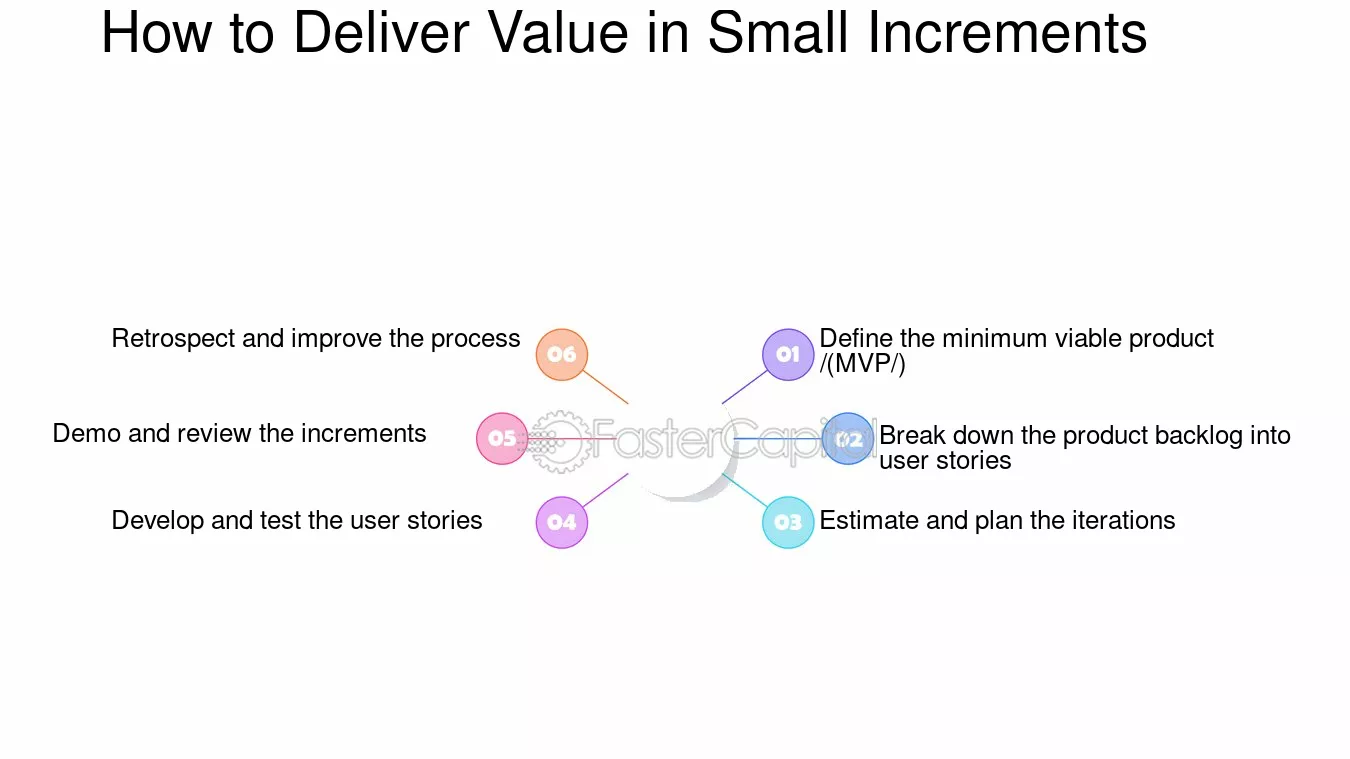 How to Deliver Value in Small Increments

01 Define the minimum viable product /(MVP/)

02 Break down the product backlog into user stories

03 Estimate and plan the iterations

04 Develop and test the user stories

05 Demo and review the increments

06 Retrospect and improve the process

FasterCapital